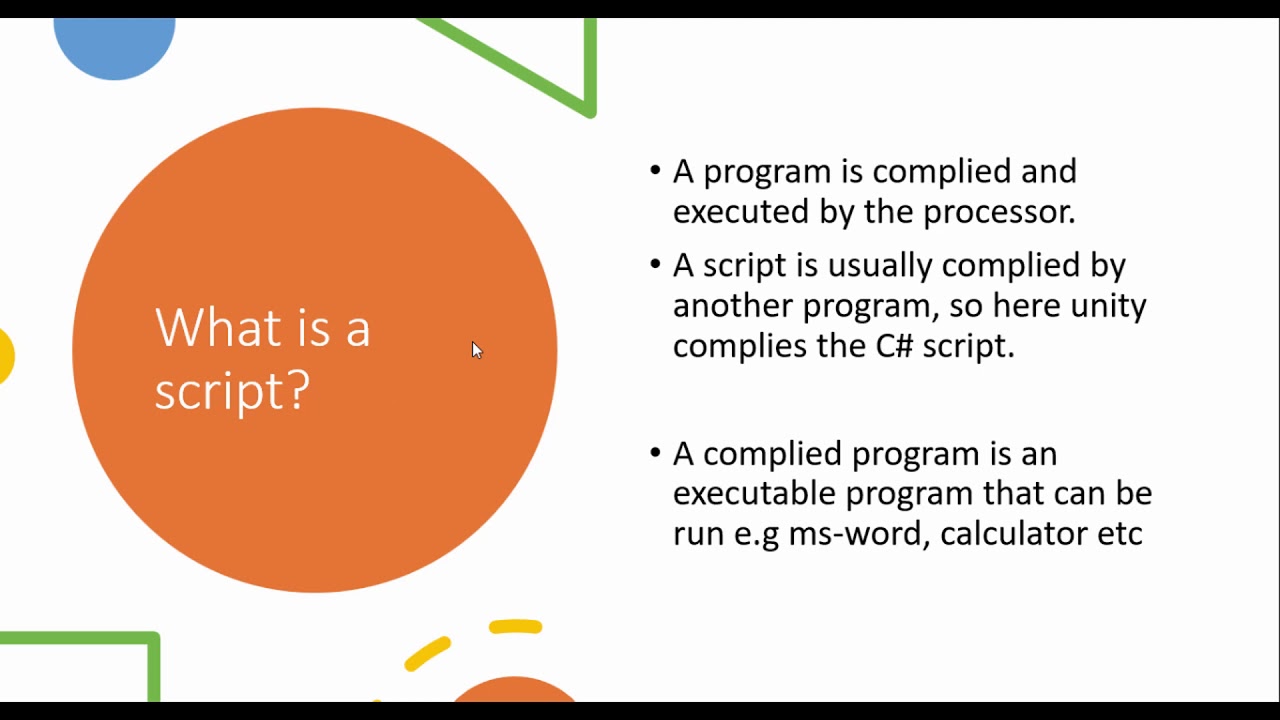 What is a script?

• A program is complied and executed by the processor.

• A script is usually complied by another program, so here unity complies the C# script.

• A complied program is an executable program that can be run e.g ms-word, calculator etc